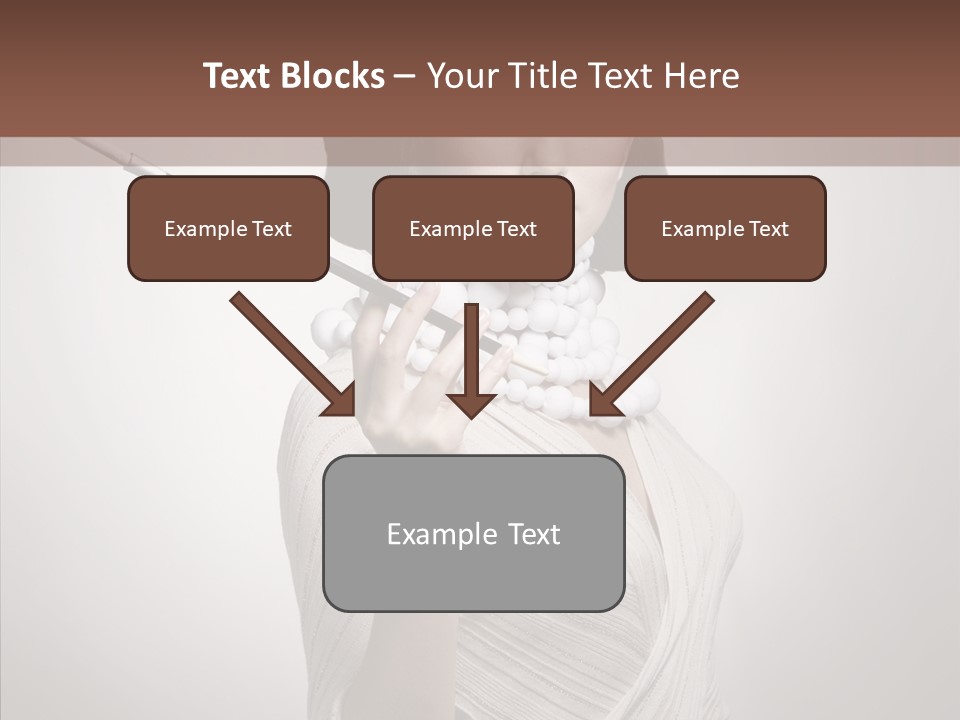 Text Blocks – Your Title Text Here

Example Text

Example Text

Example Text

Example Text